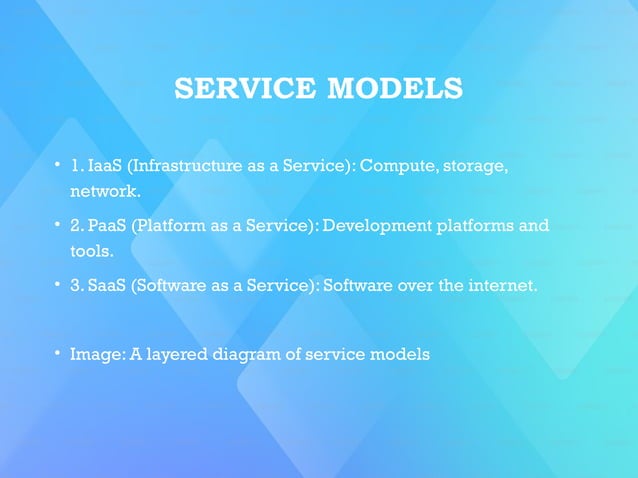 SERVICE MODELS

• 1. IaaS (Infrastructure as a Service): Compute, storage, network.

• 2. PaaS (Platform as a Service): Development platforms and tools.

• 3. SaaS (Software as a Service): Software over the internet.

• Image: A layered diagram of service models